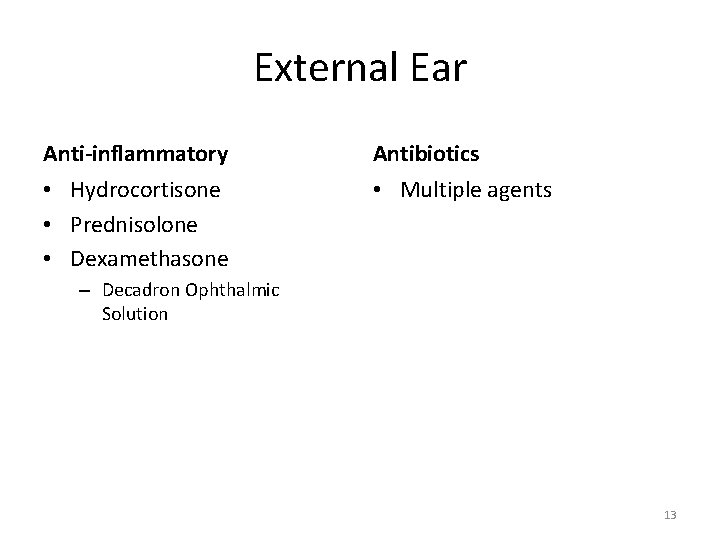 External Ear

Anti-inflammatory
• Hydrocortisone
• Prednisolone
• Dexamethasone
– Decadron Ophthalmic Solution

Antibiotics
• Multiple agents

13